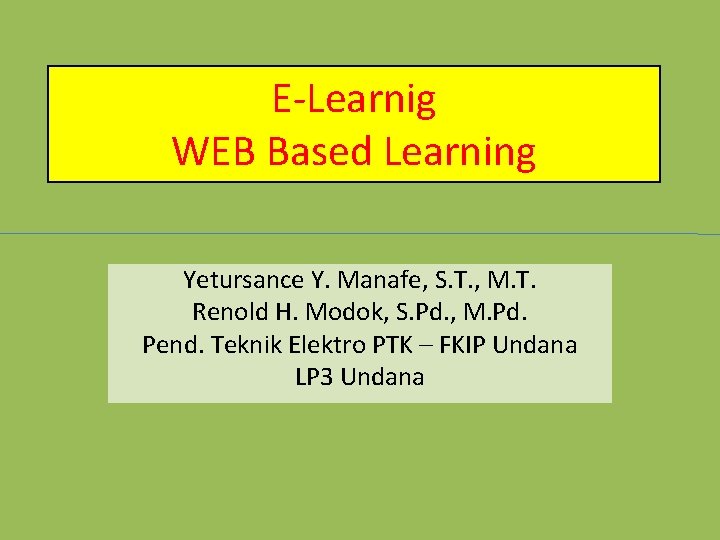 E-Learnig
WEB Based Learning

Yetursance Y. Manafe, S.T., M.T.
Renold H. Modok, S.Pd., M.Pd.
Pend. Teknik Elektro PTK – FKIP Undana
LP3 Undana